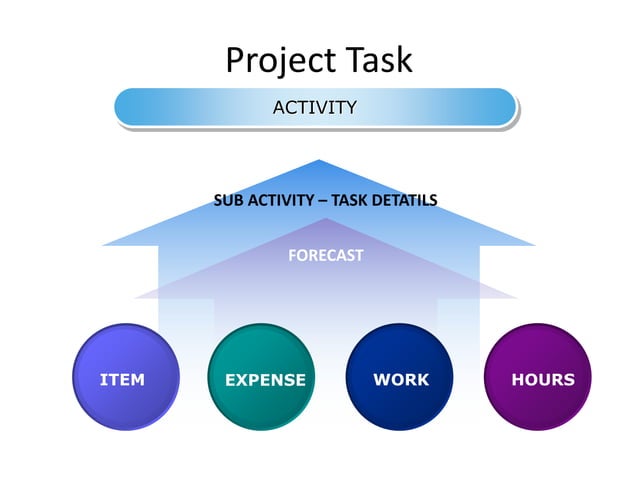 Project Task

ACTIVITY

SUB ACTIVITY – TASK DETATILS

FORECAST

ITEM

EXPENSE

WORK

HOURS